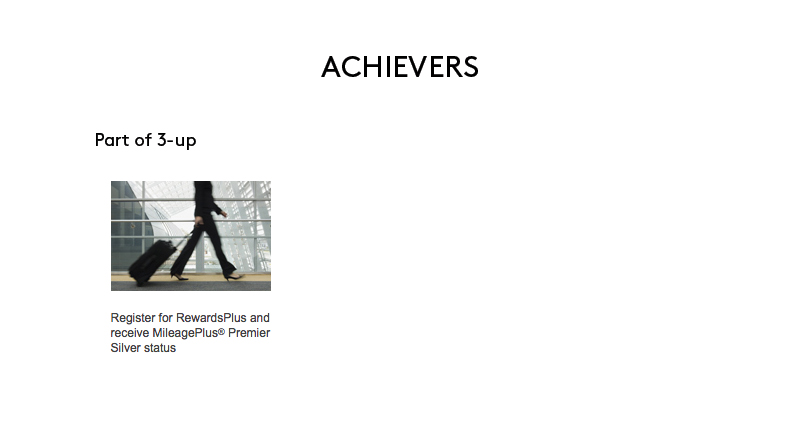 ACHIEVERS

Part of 3-up

Register for RewardsPlus and receive MileagePlus® Premier Silver status